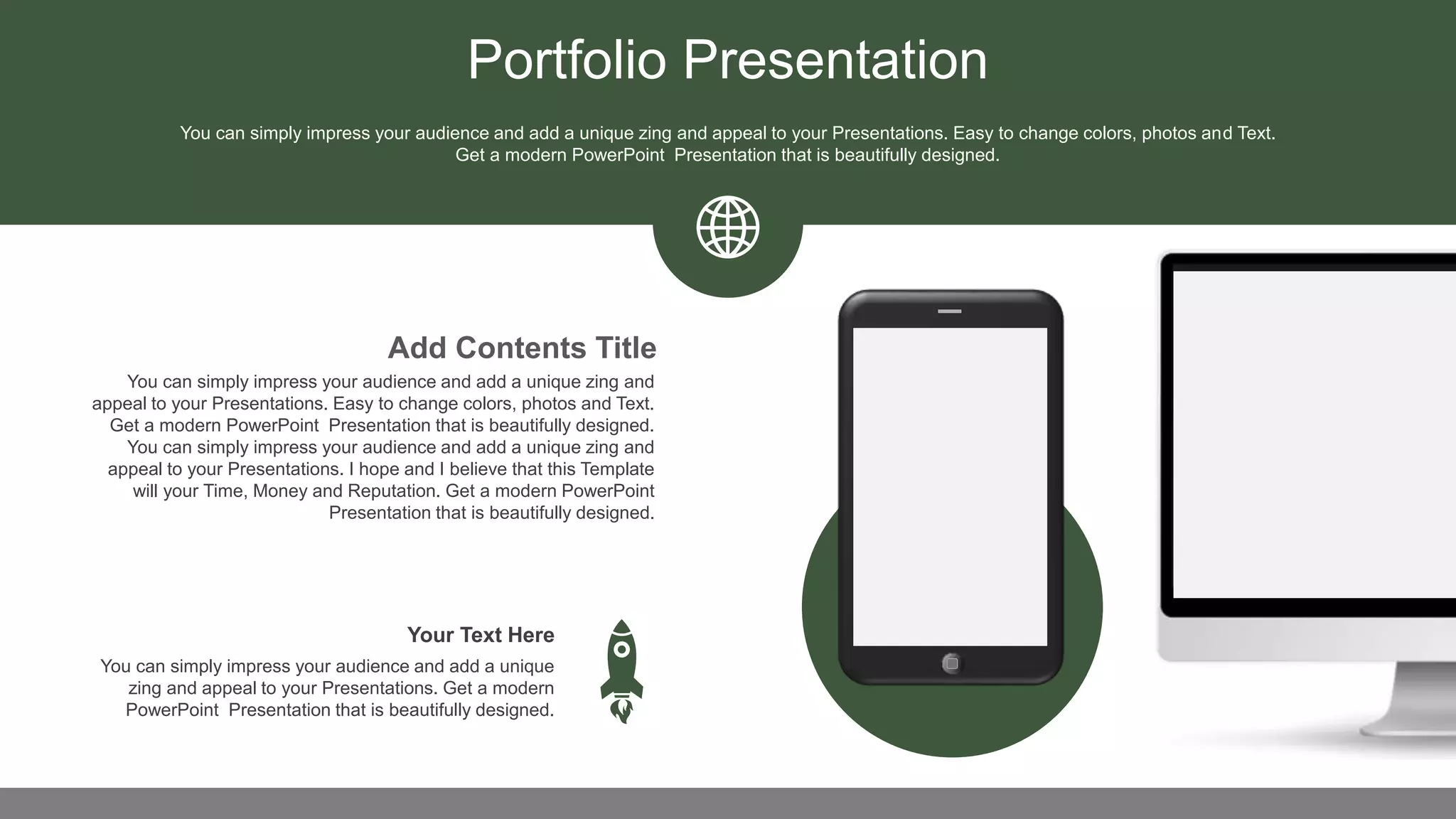 Portfolio Presentation

You can simply impress your audience and add a unique zing and appeal to your Presentations. Easy to change colors, photos and Text. Get a modern PowerPoint Presentation that is beautifully designed.

Add Contents Title

You can simply impress your audience and add a unique zing and appeal to your Presentations. Easy to change colors, photos and Text. Get a modern PowerPoint Presentation that is beautifully designed. You can simply impress your audience and add a unique zing and appeal to your Presentations. I hope and I believe that this Template will your Time, Money and Reputation. Get a modern PowerPoint Presentation that is beautifully designed.

Your Text Here

You can simply impress your audience and add a unique zing and appeal to your Presentations. Get a modern PowerPoint Presentation that is beautifully designed.